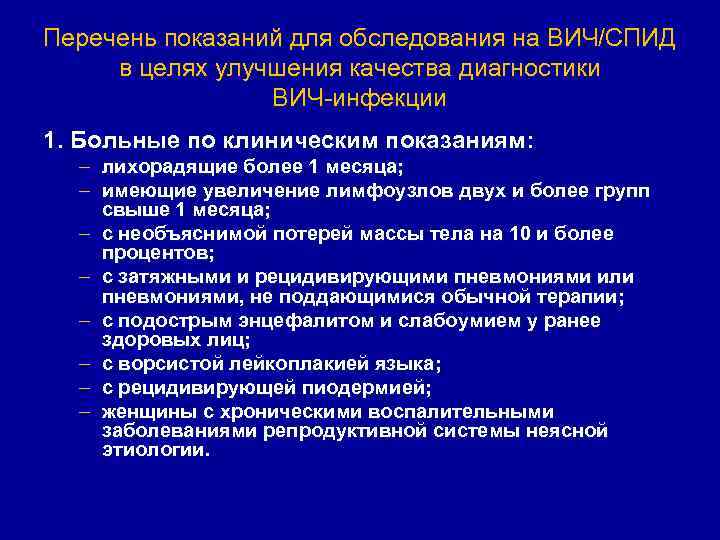 Перечень показаний для обследования на ВИЧ/СПИД в целях улучшения качества диагностики ВИЧ-инфекции

1. Больные по клиническим показаниям:
– лихорадящие более 1 месяца;
– имеющие увеличение лимфоузлов двух и более групп свыше 1 месяца;
– с необъяснимой потерей массы тела на 10 и более процентов;
– с затяжными и рецидивирующими пневмониями или пневмониями, не поддающимися обычной терапии;
– с подострым энцефалитом и слабоумием у ранее здоровых лиц;
– с ворсистой лейкоплакией языка;
– с рецидивирующей пиодермией;
– женщины с хроническими воспалительными заболеваниями репродуктивной системы неясной этиологии.